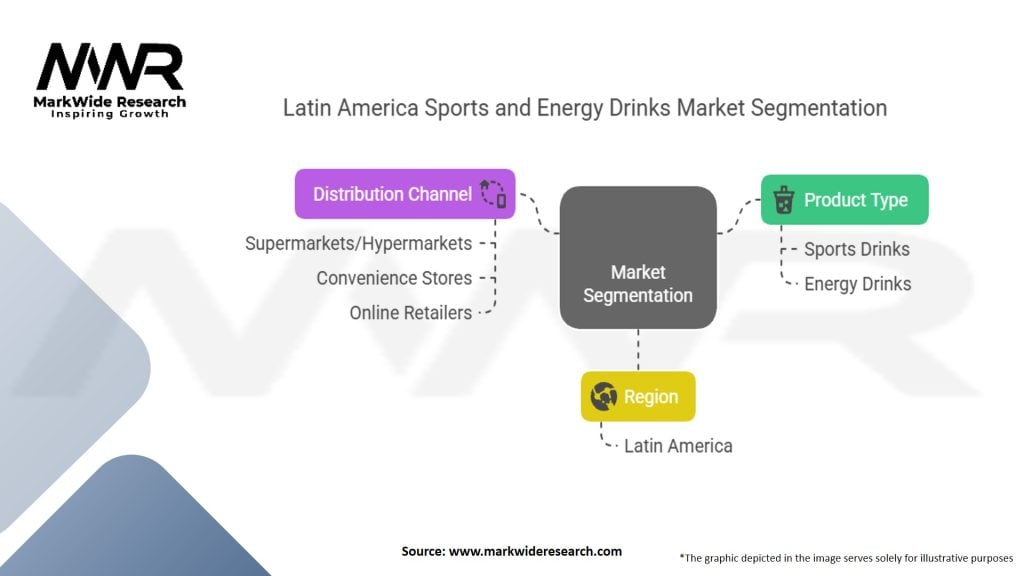 MWR
MarkWide Research
Inspiring Growth

Latin America Sports and Energy Drinks Market Segmentation

Distribution Channel
Supermarkets/Hypermarkets
Convenience Stores
Online Retailers

Market Segmentation

Product Type
Sports Drinks
Energy Drinks

Region
Latin America

Source: www.markwideresearch.com

*The graphic depicted in the image serves solely for illustrative purposes